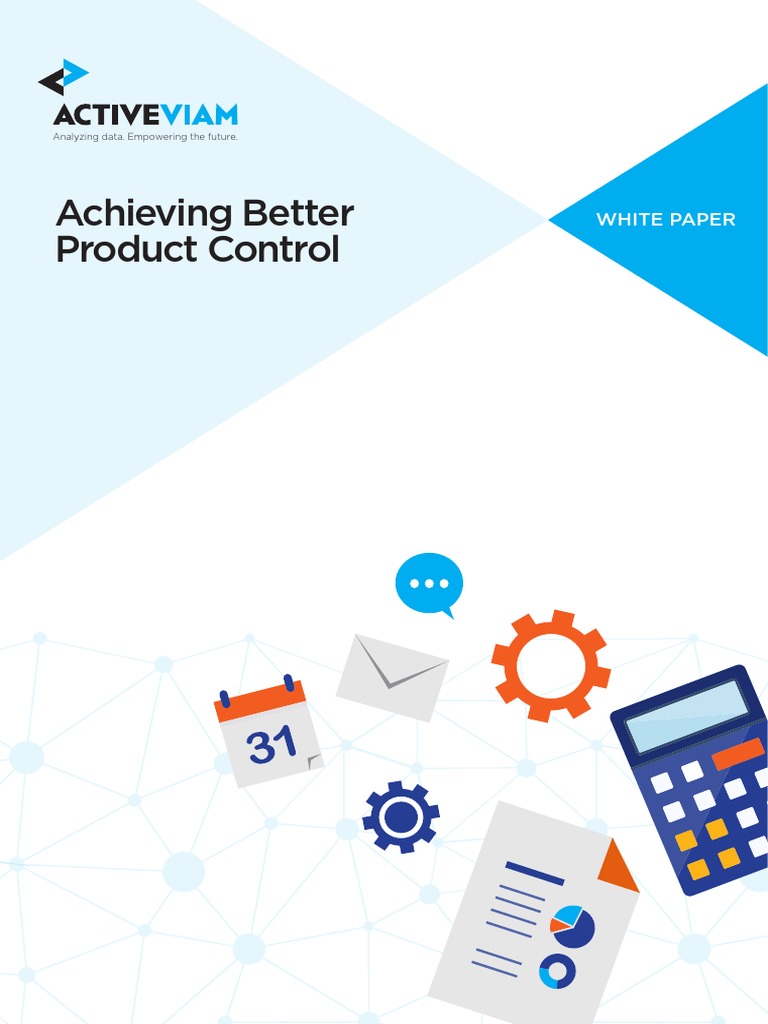 ACTIVEVIAM
Analyzing data. Empowering the future.

Achieving Better Product Control

WHITE PAPER

31